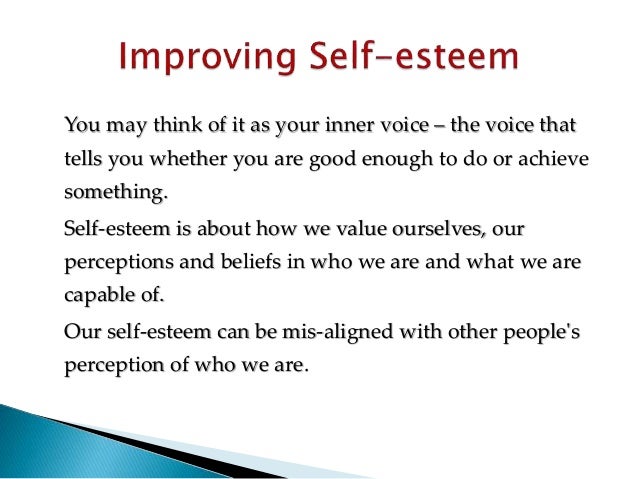 Improving Self-esteem

You may think of it as your inner voice – the voice that tells you whether you are good enough to do or achieve something.

Self-esteem is about how we value ourselves, our perceptions and beliefs in who we are and what we are capable of.

Our self-esteem can be mis-aligned with other people's perception of who we are.